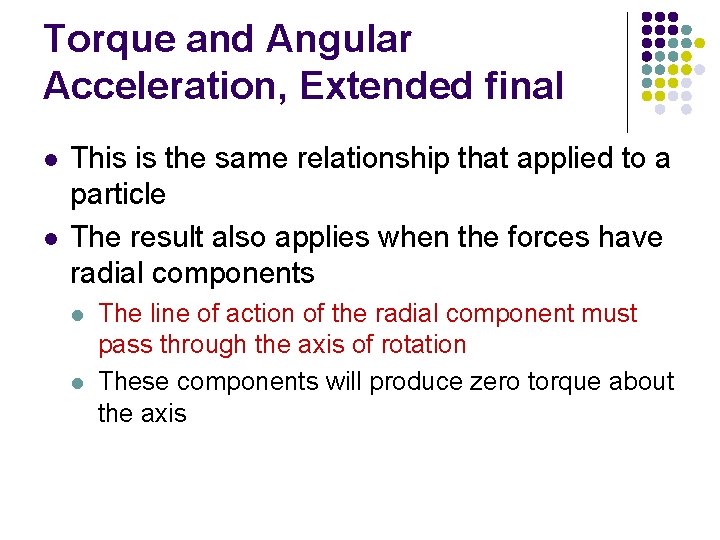 Torque and Angular Acceleration, Extended final

- This is the same relationship that applied to a particle
- The result also applies when the forces have radial components
  - The line of action of the radial component must pass through the axis of rotation
  - These components will produce zero torque about the axis